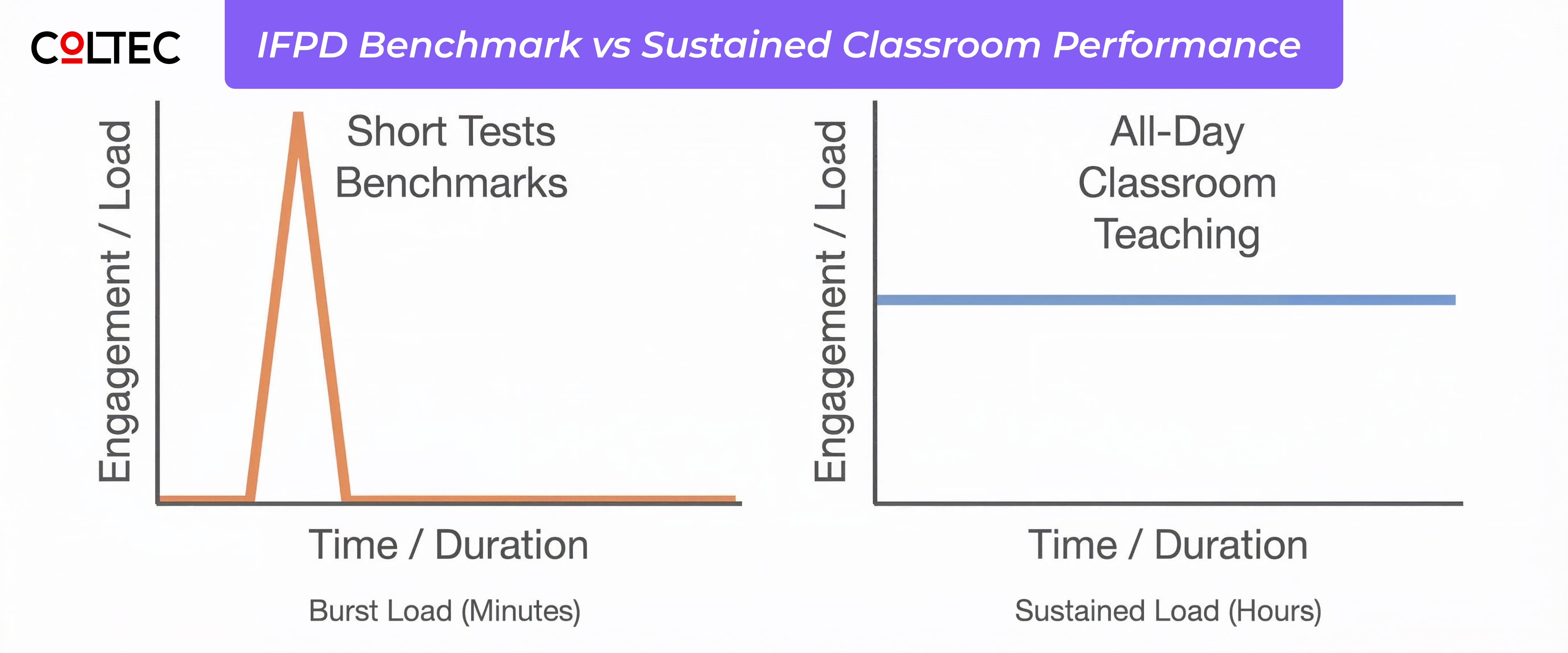 COLTEC

IFPD Benchmark vs Sustained Classroom Performance

Engagement / Load

Short Tests Benchmarks

Time / Duration

Burst Load (Minutes)

Engagement / Load

All-Day Classroom Teaching

Time / Duration

Sustained Load (Hours)